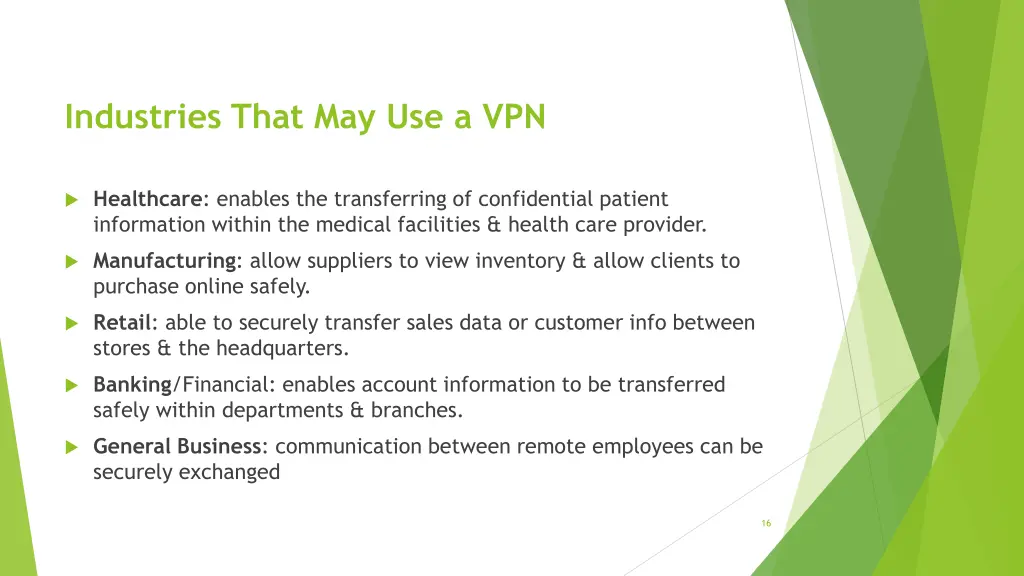 Industries That May Use a VPN

Healthcare: enables the transferring of confidential patient information within the medical facilities & health care provider.

Manufacturing: allow suppliers to view inventory & allow clients to purchase online safely.

Retail: able to securely transfer sales data or customer info between stores & the headquarters.

Banking/Financial: enables account information to be transferred safely within departments & branches.

General Business: communication between remote employees can be securely exchanged

16